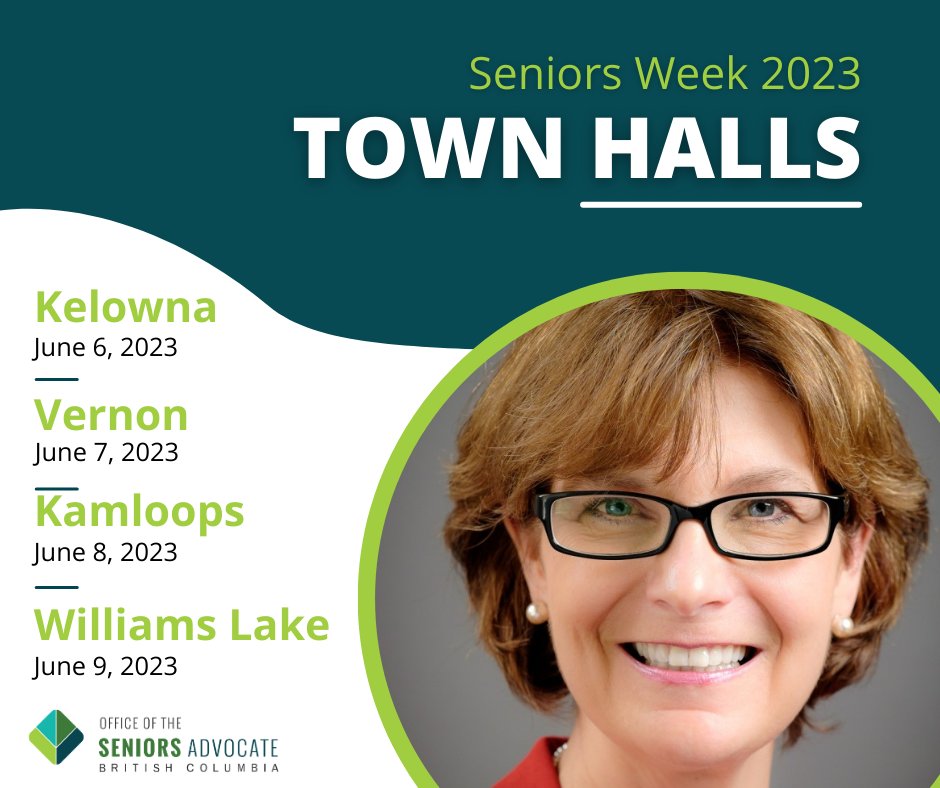 Seniors Week 2023
TOWN HALLS

Kelowna
June 6, 2023

Vernon
June 7, 2023

Kamloops
June 8, 2023

Williams Lake
June 9, 2023

OFFICE OF THE
SENIORS ADVOCATE
BRITISH COLUMBIA